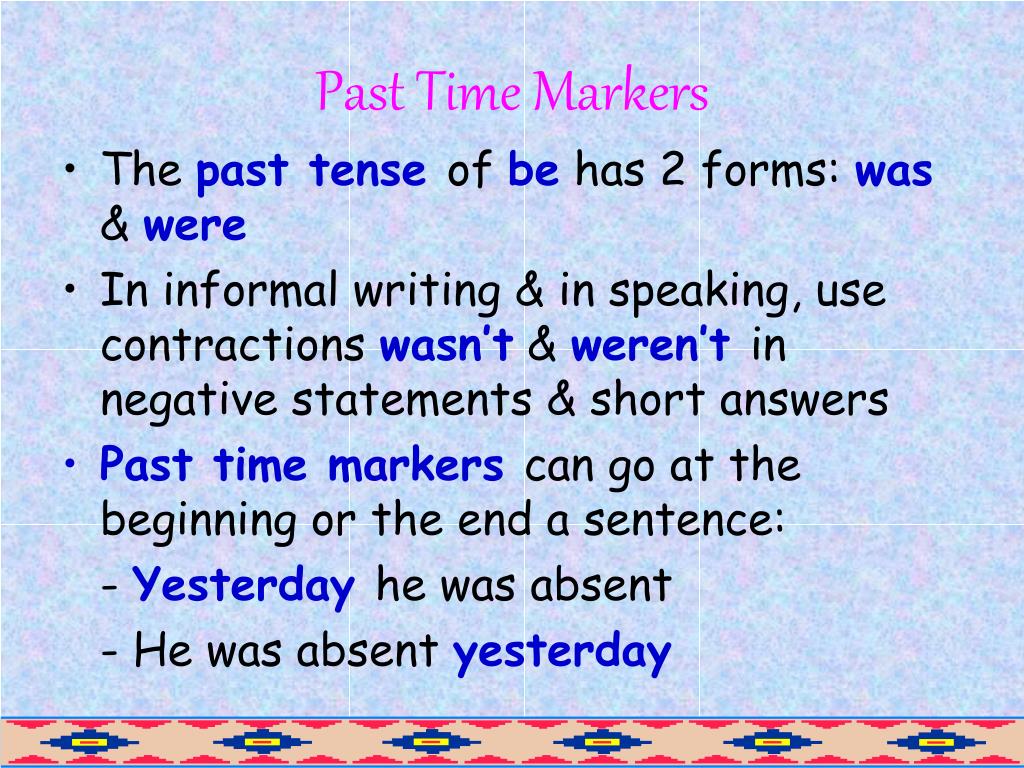 Past Time Markers

• The past tense of be has 2 forms: was & were

• In informal writing & in speaking, use contractions wasn't & weren't in negative statements & short answers

• Past time markers can go at the beginning or the end a sentence:

- Yesterday he was absent

- He was absent yesterday